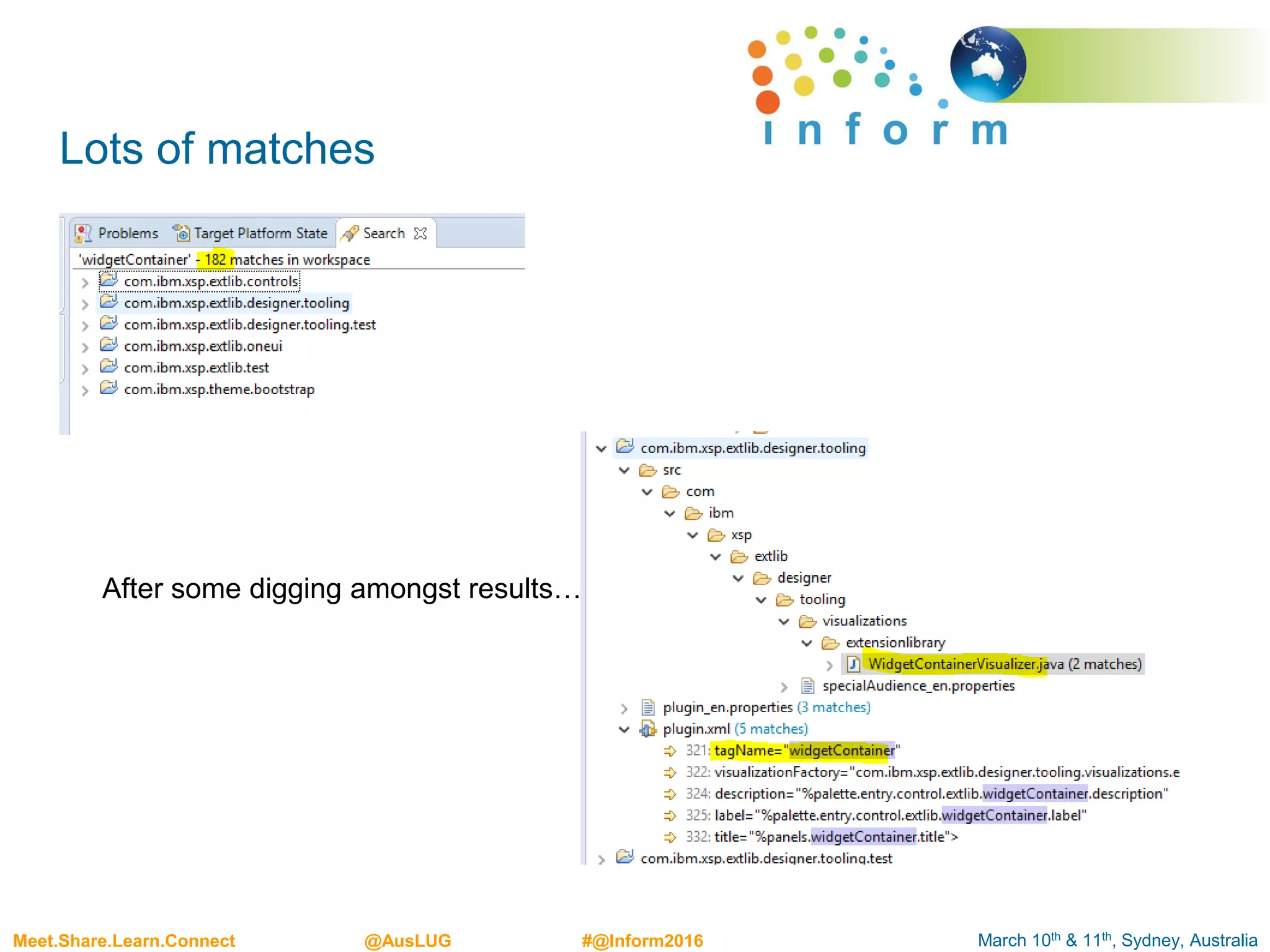 inform

Lots of matches

Problems Target Platform State Search

'widgetContainer' - 182 matches in workspace

com.ibm.xsp.extlib.controls
com.ibm.xsp.extlib.designer.tooling
com.ibm.xsp.extlib.designer.tooling.test
com.ibm.xsp.extlib.oneui
com.ibm.xsp.extlib.test
com.ibm.xsp.theme.bootstrap

After some digging amongst results…

com.ibm.xsp.extlib.designer.tooling
src
com
ibm
xsp
extlib
designer
tooling
visualizations
extensionlibrary
WidgetContainerVisualizer.java (2 matches)
specialAudience_en.properties
plugin_en.properties (3 matches)
plugin.xml (5 matches)
321: tagName="widgetContainer"
322: visualizationFactory="com.ibm.xsp.extlib.designer.tooling.visualizations.e
324: description="%palette.entry.control.extlib.widgetContainer.description"
325: label="%palette.entry.control.extlib.widgetContainer.label"
332: title="%panels.widgetContainer.title">
com.ibm.xsp.extlib.designer.tooling.test

Meet.Share.Learn.Connect @AusLUG #@Inform2016 March 10$^{th}$ & 11$^{th}$, Sydney, Australia